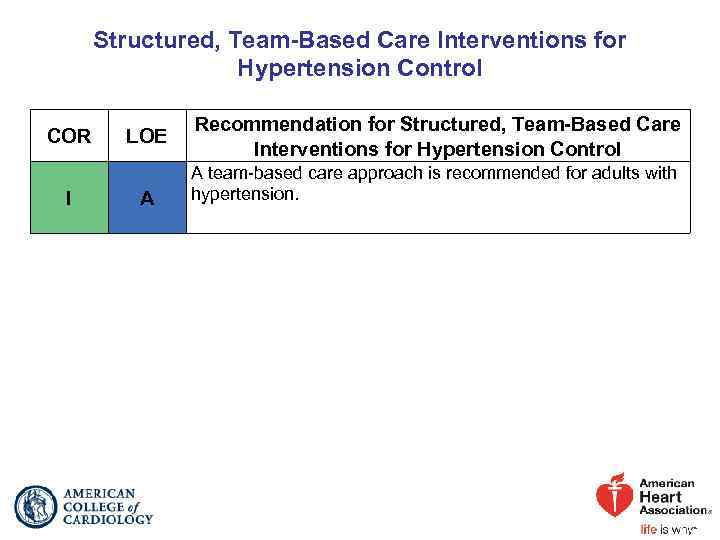 Structured, Team-Based Care Interventions for Hypertension Control

| COR | LOE | Recommendation for Structured, Team-Based Care Interventions for Hypertension Control |
|---|---|---|
| I | A | A team-based care approach is recommended for adults with hypertension. |

AMERICAN COLLEGE of CARDIOLOGY

American Heart Association
life is why